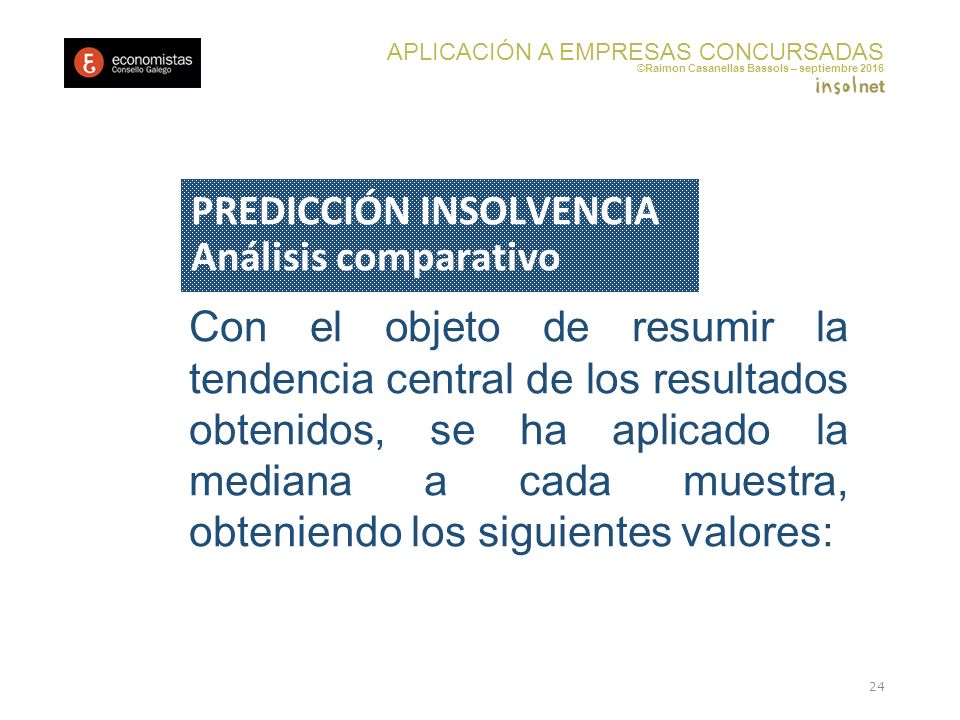 economistas
Consello Galego

APLICACIÓN A EMPRESAS CONCURSADAS
©Raimon Casanellas Bassols – septiembre 2016
insolnet

PREDICCIÓN INSOLVENCIA
Análisis comparativo

Con el objeto de resumir la tendencia central de los resultados obtenidos, se ha aplicado la mediana a cada muestra, obteniendo los siguientes valores:

24